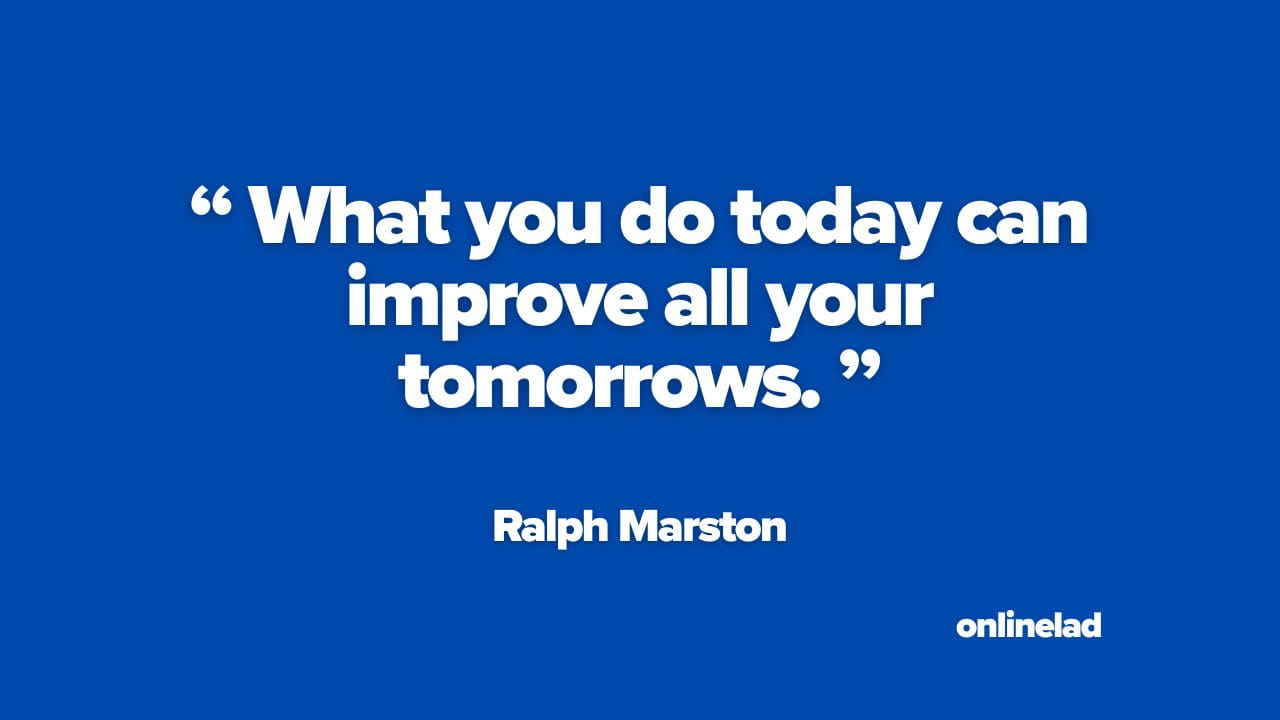 “ What you do today can improve all your tomorrows. ”

Ralph Marston

onlinelad